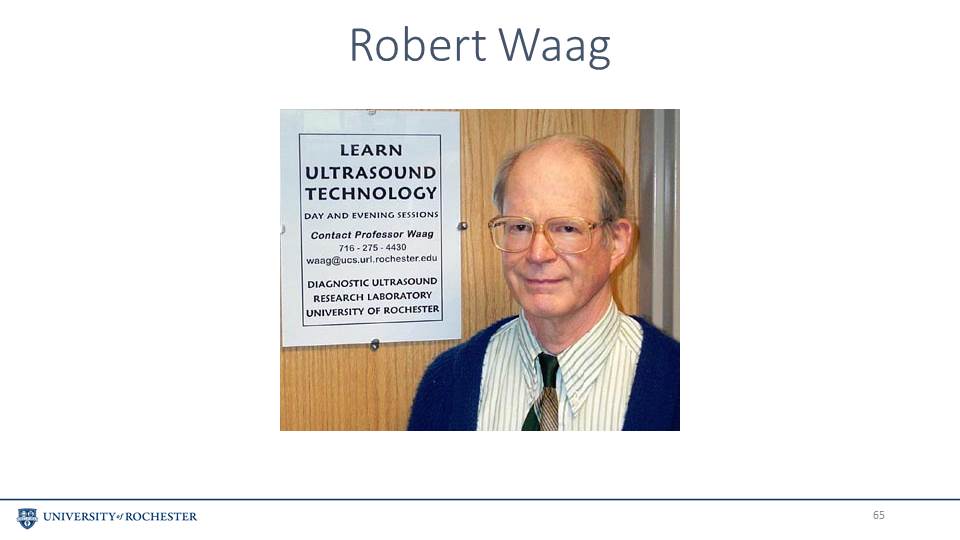 Robert Waag

LEARN ULTRASOUND TECHNOLOGY
DAY AND EVENING SESSIONS
Contact Professor Waag
716 - 275 - 4430
waag@ucs.url.rochester.edu
DIAGNOSTIC ULTRASOUND RESEARCH LABORATORY UNIVERSITY OF ROCHESTER

UNIVERSITY of ROCHESTER

65